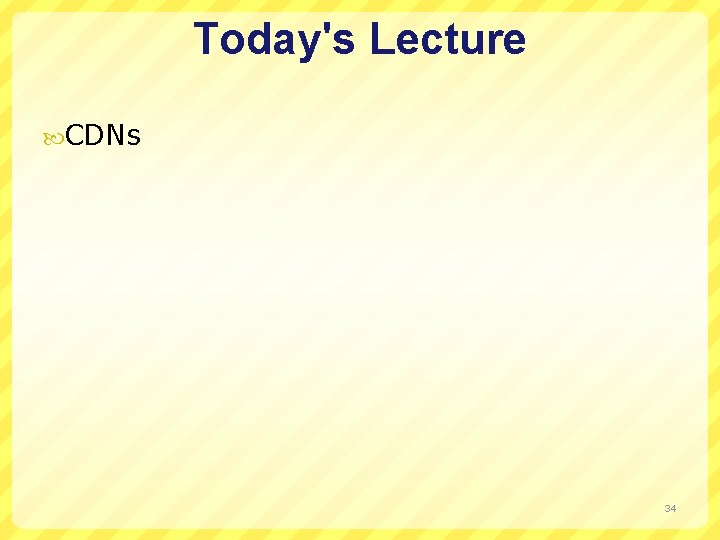 Today's Lecture

CDNs

34